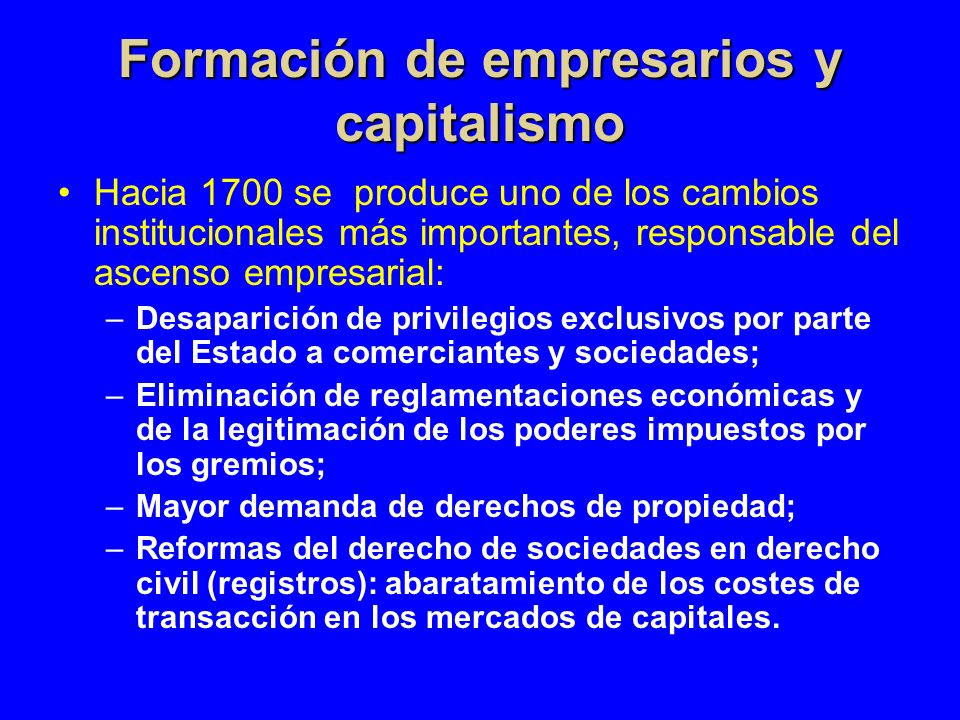 Formación de empresarios y capitalismo

• Hacia 1700 se  produce uno de los cambios institucionales más importantes, responsable del ascenso empresarial:
  – Desaparición de privilegios exclusivos por parte del Estado a comerciantes y sociedades;
  – Eliminación de reglamentaciones económicas y de la legitimación de los poderes impuestos por los gremios;
  – Mayor demanda de derechos de propiedad;
  – Reformas del derecho de sociedades en derecho civil (registros): abaratamiento de los costes de transacción en los mercados de capitales.